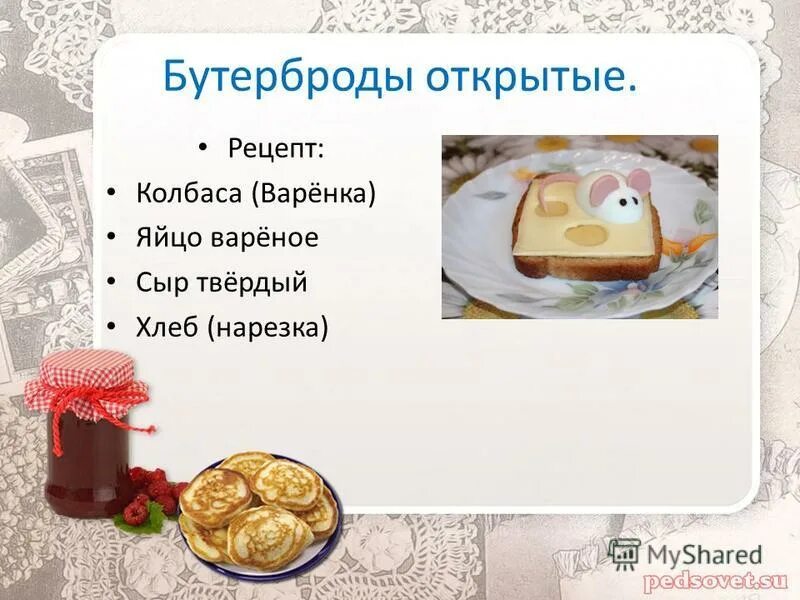 Бутерброды открытые.

• Рецепт:
• Колбаса (Варёнка)
• Яйцо варёное
• Сыр твёрдый
• Хлеб (нарезка)

MyShared
pedsovet.su